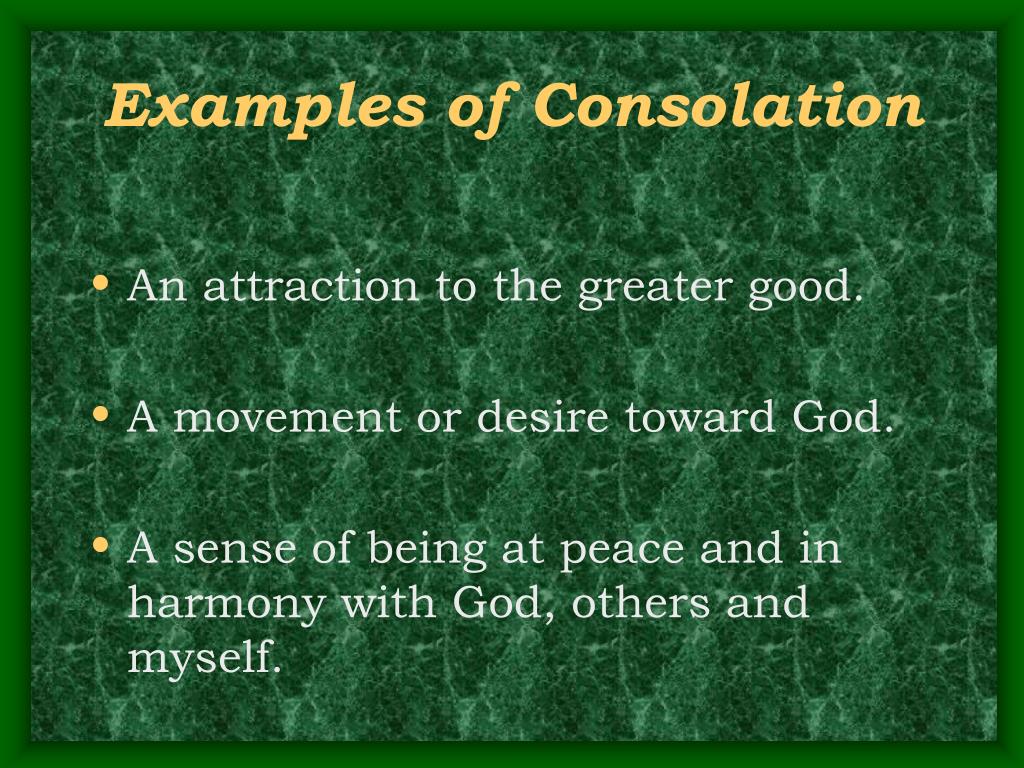 Examples of Consolation

• An attraction to the greater good.

• A movement or desire toward God.

• A sense of being at peace and in harmony with God, others and myself.